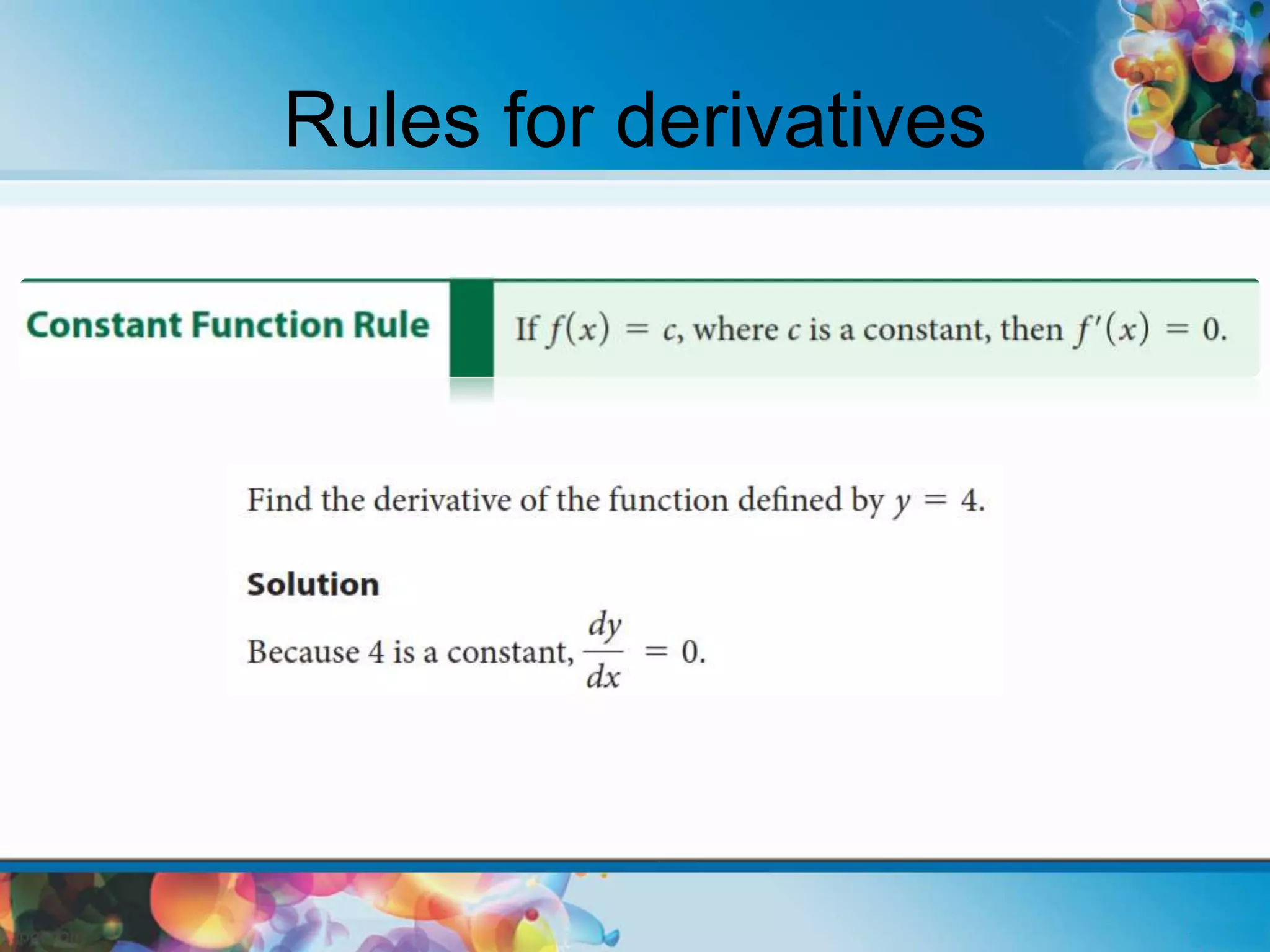 Rules for derivatives

Constant Function Rule

If $f(x) = c$, where $c$ is a constant, then $f'(x) = 0$.

Find the derivative of the function defined by $y = 4$.

Solution

Because 4 is a constant, $\frac{dy}{dx} = 0$.